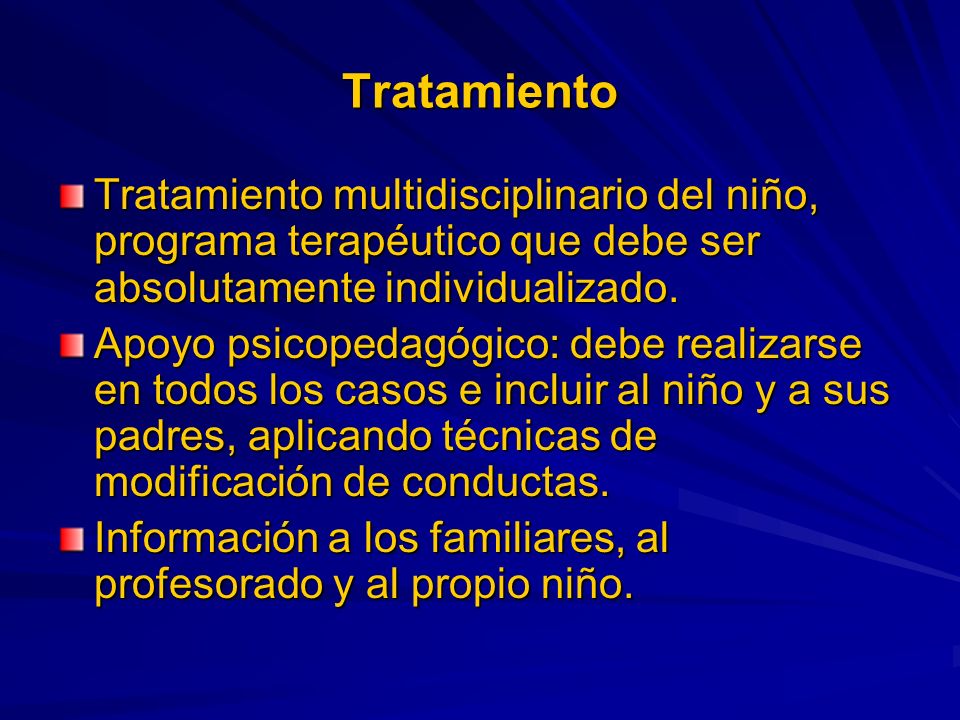 Tratamiento

Tratamiento multidisciplinario del niño, programa terapéutico que debe ser absolutamente individualizado.

Apoyo psicopedagógico: debe realizarse en todos los casos e incluir al niño y a sus padres, aplicando técnicas de modificación de conductas.

Información a los familiares, al profesorado y al propio niño.